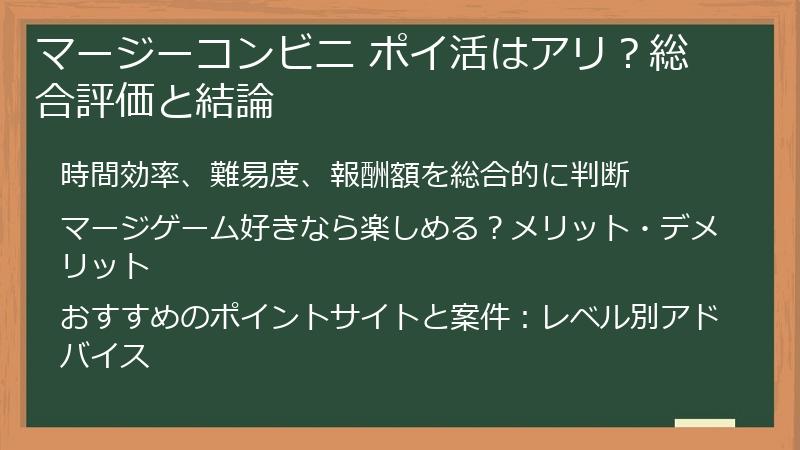 マージーコンビニ ポイ活はアリ？総合評価と結論

時間効率、難易度、報酬額を総合的に判断

マージゲーム好きなら楽しめる？メリット・デメリット

おすすめのポイントサイトと案件：レベル別アドバイス